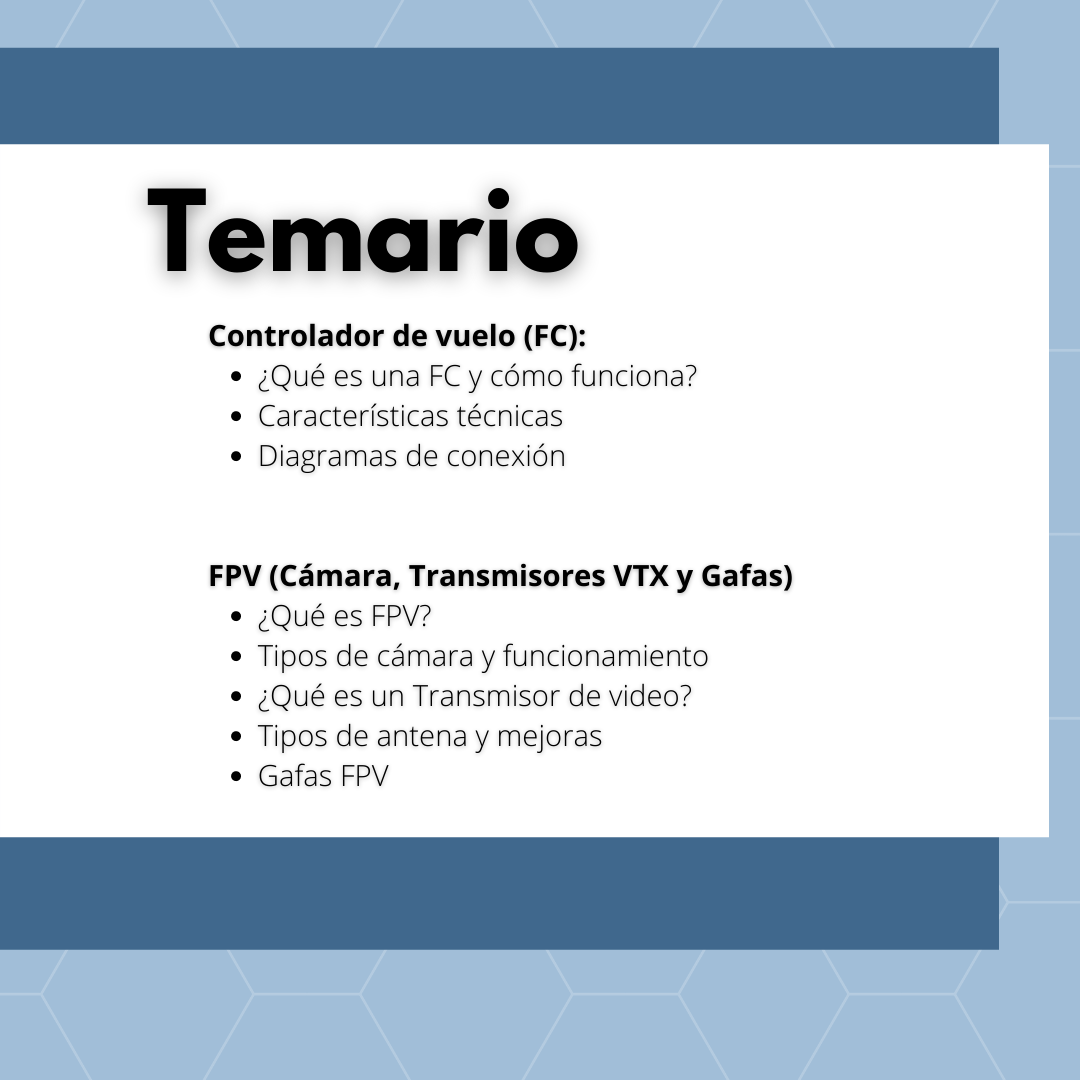 Temario

Controlador de vuelo (FC):
- ¿Qué es una FC y cómo funciona?
- Características técnicas
- Diagramas de conexión

FPV (Cámara, Transmisores VTX y Gafas)
- ¿Qué es FPV?
- Tipos de cámara y funcionamiento
- ¿Qué es un Transmisor de video?
- Tipos de antena y mejoras
- Gafas FPV